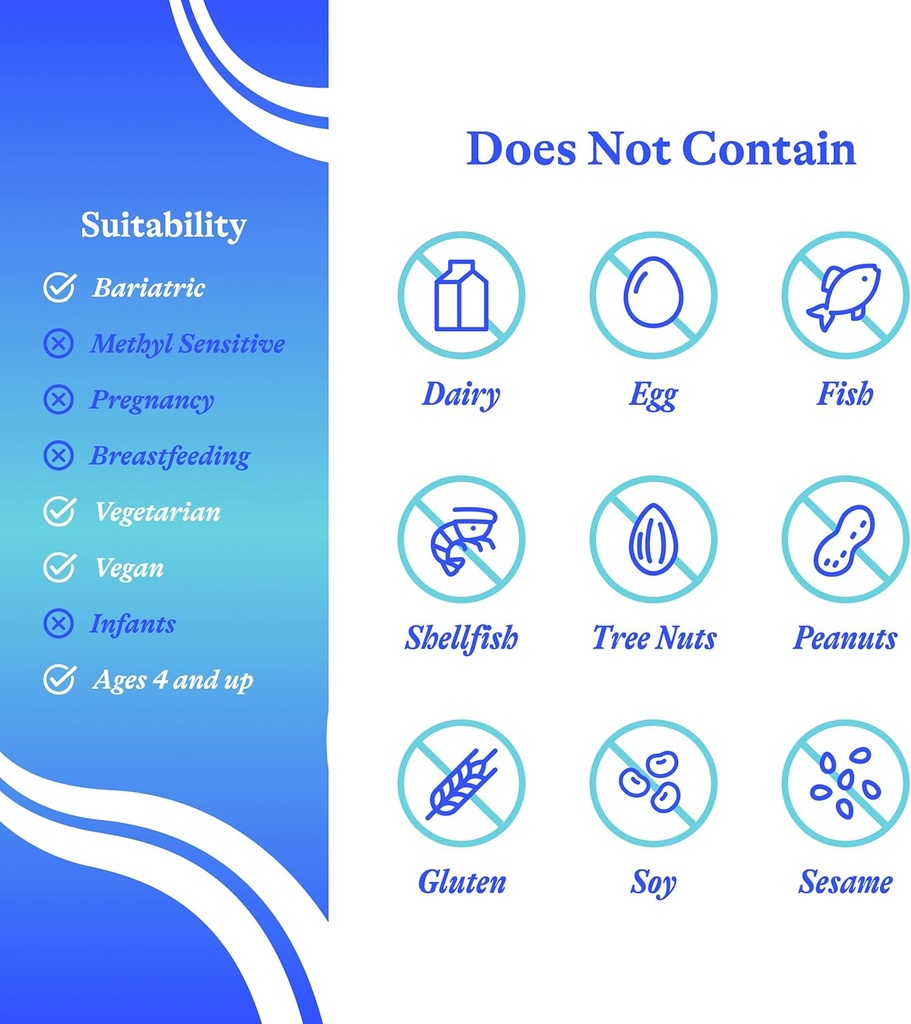 Suitability

Bariatric

Methyl Sensitive

Pregnancy

Breastfeeding

Vegetarian

Vegan

Infants

Ages 4 and up

Does Not Contain

Dairy

Egg

Fish

Shellfish

Tree Nuts

Peanuts

Gluten

Soy

Sesame